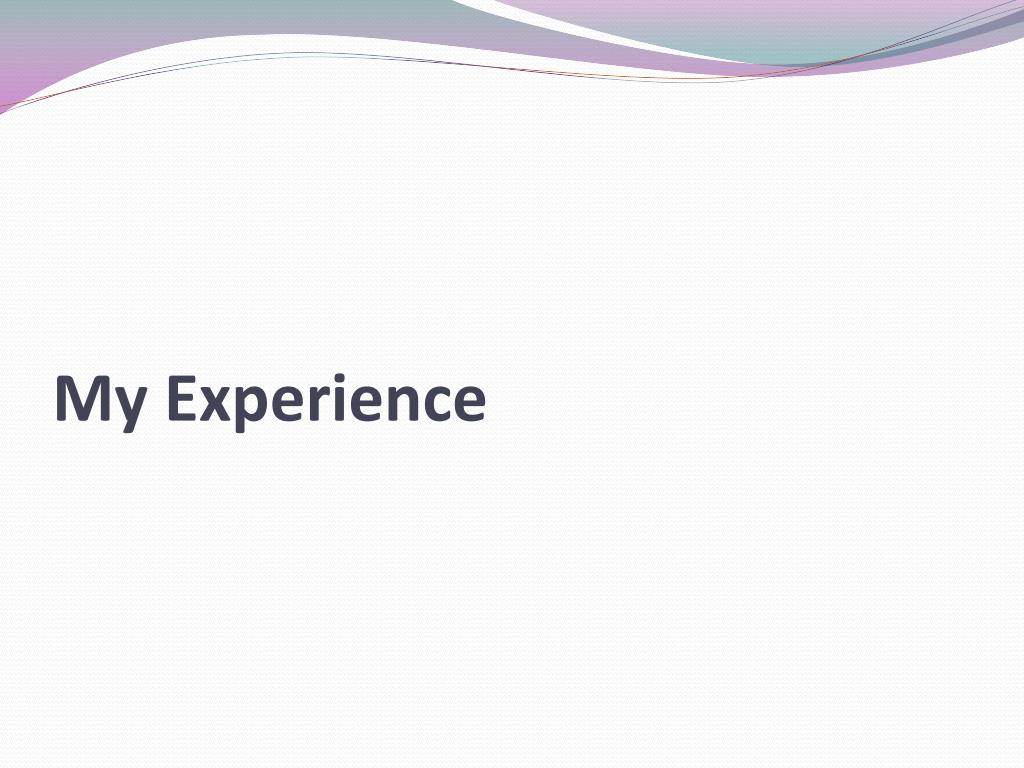 My Experience